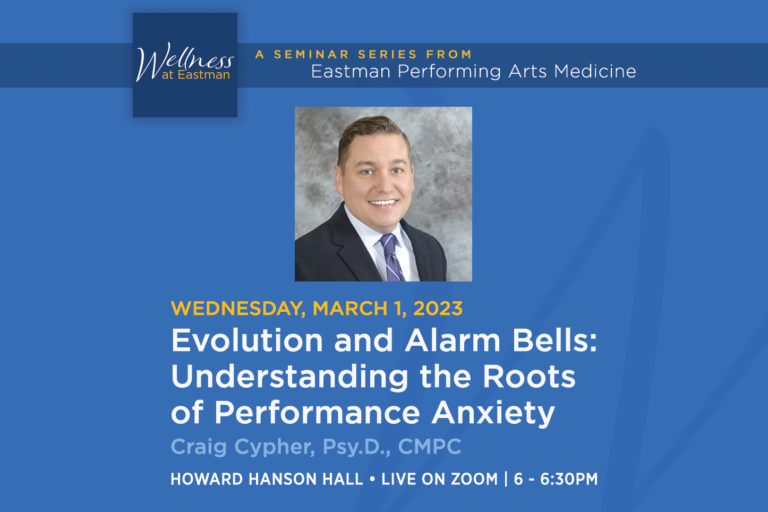 Wellness at Eastman

A SEMINAR SERIES FROM
Eastman Performing Arts Medicine

WEDNESDAY, MARCH 1, 2023

Evolution and Alarm Bells: Understanding the Roots of Performance Anxiety

Craig Cypher, Psy.D., CMPC

HOWARD HANSON HALL • LIVE ON ZOOM | 6 - 6:30PM